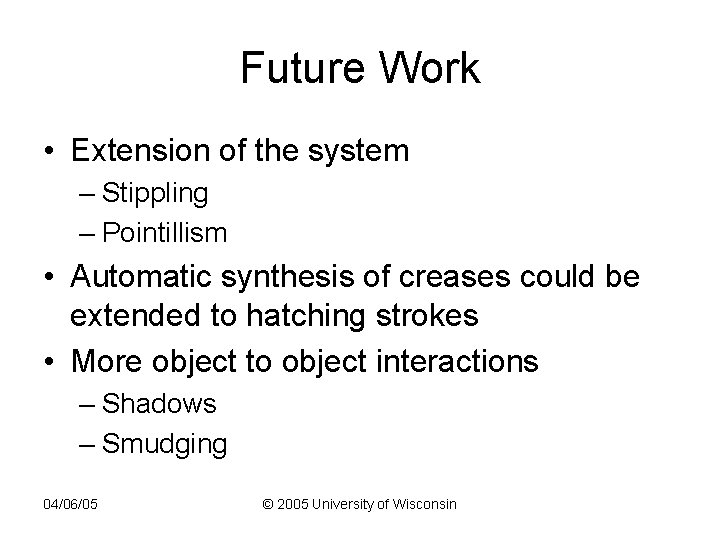 Future Work

• Extension of the system
– Stippling
– Pointillism
• Automatic synthesis of creases could be extended to hatching strokes
• More object to object interactions
– Shadows
– Smudging

04/06/05

© 2005 University of Wisconsin